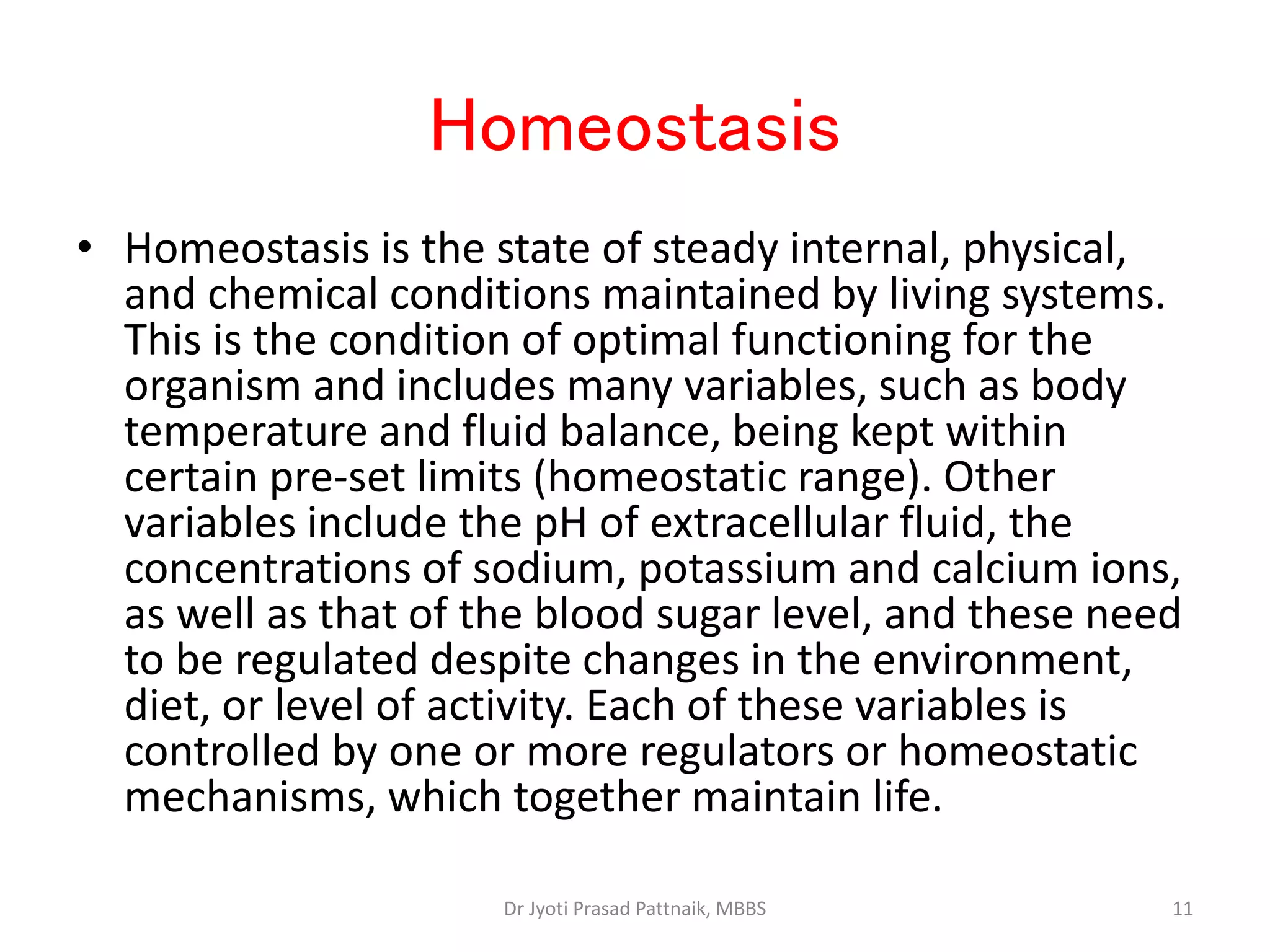 Homeostasis

• Homeostasis is the state of steady internal, physical, and chemical conditions maintained by living systems. This is the condition of optimal functioning for the organism and includes many variables, such as body temperature and fluid balance, being kept within certain pre-set limits (homeostatic range). Other variables include the pH of extracellular fluid, the concentrations of sodium, potassium and calcium ions, as well as that of the blood sugar level, and these need to be regulated despite changes in the environment, diet, or level of activity. Each of these variables is controlled by one or more regulators or homeostatic mechanisms, which together maintain life.

Dr Jyoti Prasad Pattnaik, MBBS

11